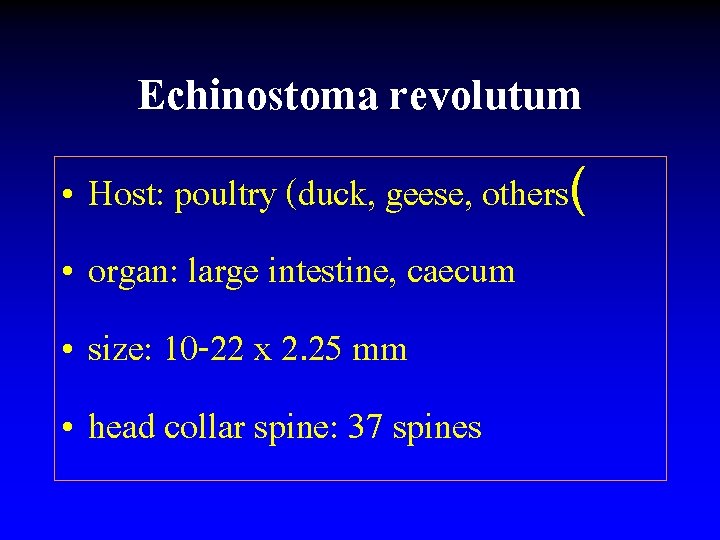 Echinostoma revolutum

• Host: poultry (duck, geese, others(

• organ: large intestine, caecum

• size: 10-22 x 2.25 mm

• head collar spine: 37 spines